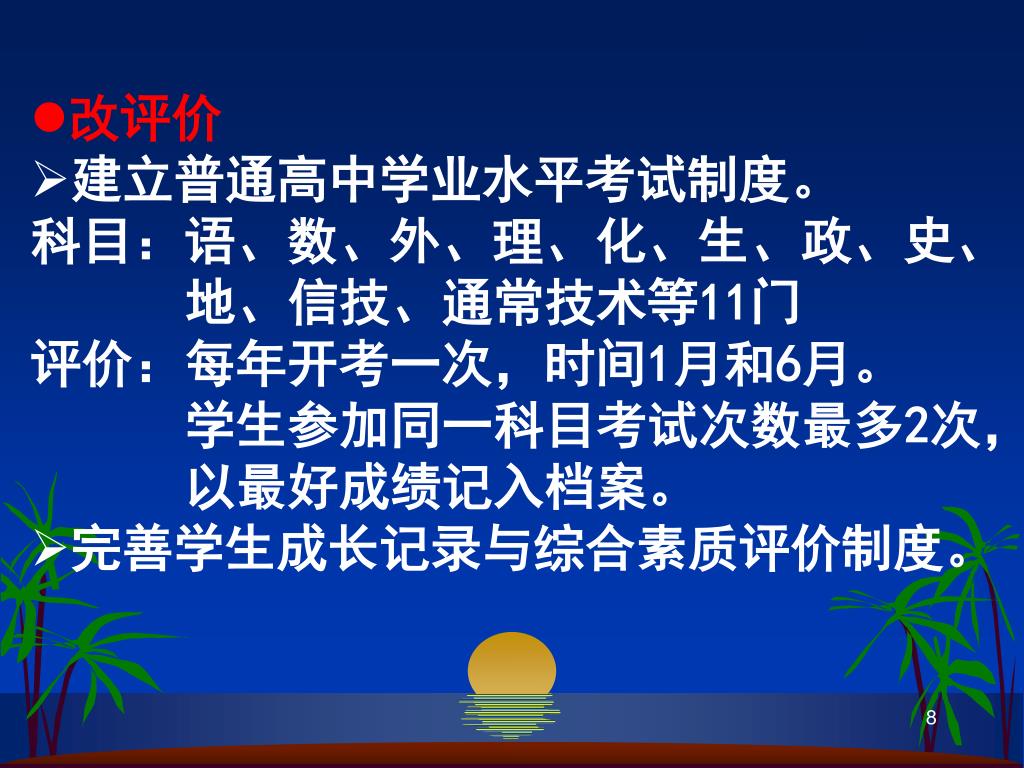 ●改评价

➢建立普通高中学业水平考试制度。

科目：语、数、外、理、化、生、政、史、地、信技、通常技术等11门

评价：每年开考一次，时间1月和6月。
学生参加同一科目考试次数最多2次，以最好成绩记入档案。

➢完善学生成长记录与综合素质评价制度。

8